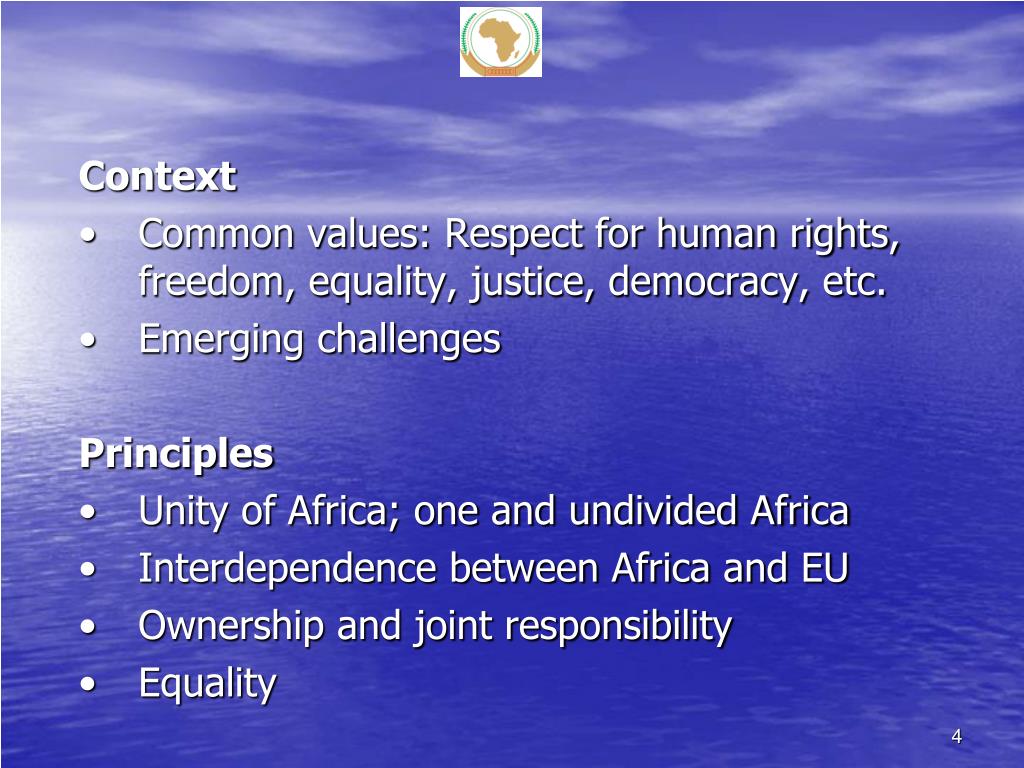 Context
• Common values: Respect for human rights, freedom, equality, justice, democracy, etc.
• Emerging challenges

Principles
• Unity of Africa; one and undivided Africa
• Interdependence between Africa and EU
• Ownership and joint responsibility
• Equality

4